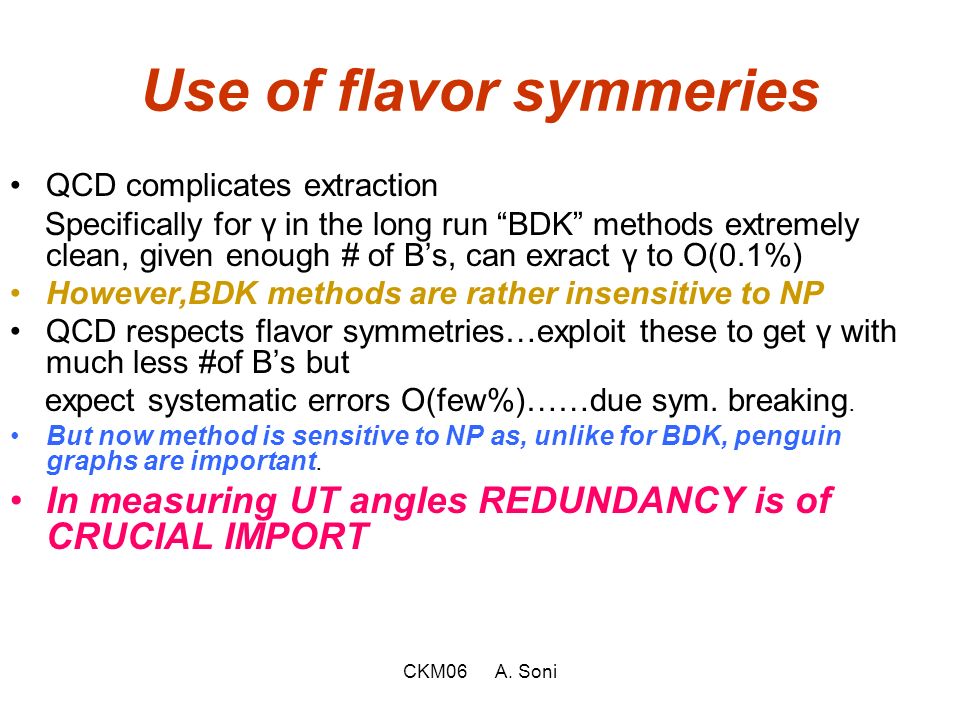 Use of flavor symmeries

• QCD complicates extraction

Specifically for γ in the long run “BDK” methods extremely clean, given enough # of B’s, can exract γ to O(0.1%)

• However,BDK methods are rather insensitive to NP

• QCD respects flavor symmetries…exploit these to get γ with much less #of B’s but

expect systematic errors O(few%)……due sym. breaking.

• But now method is sensitive to NP as, unlike for BDK, penguin graphs are important.

• In measuring UT angles REDUNDANCY is of CRUCIAL IMPORT

CKM06 A. Soni